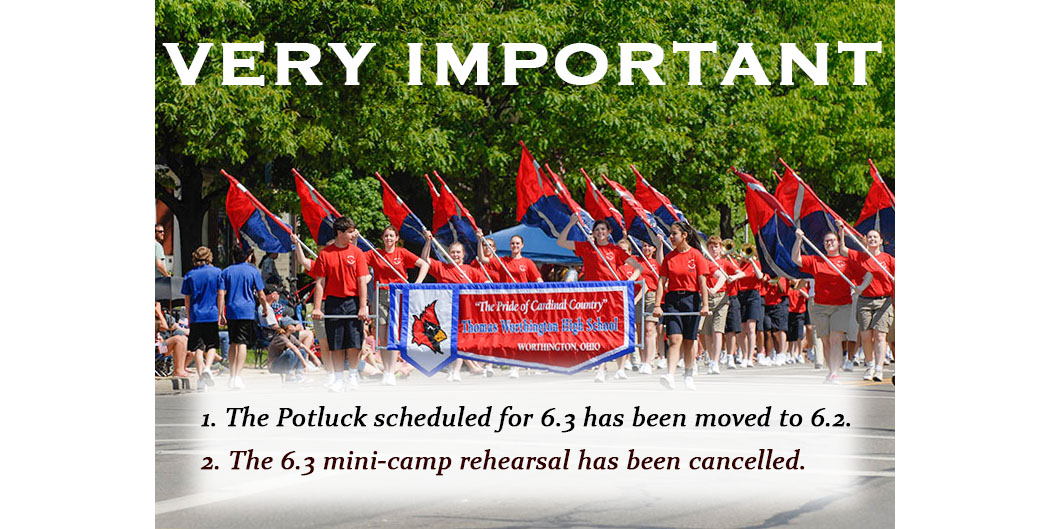 VERY IMPORTANT

"The Pride of Cardinal Country"
Thomas Worthington High School
WORTHINGTON, OHIO

1. The Potluck scheduled for 6.3 has been moved to 6.2.
2. The 6.3 mini-camp rehearsal has been cancelled.